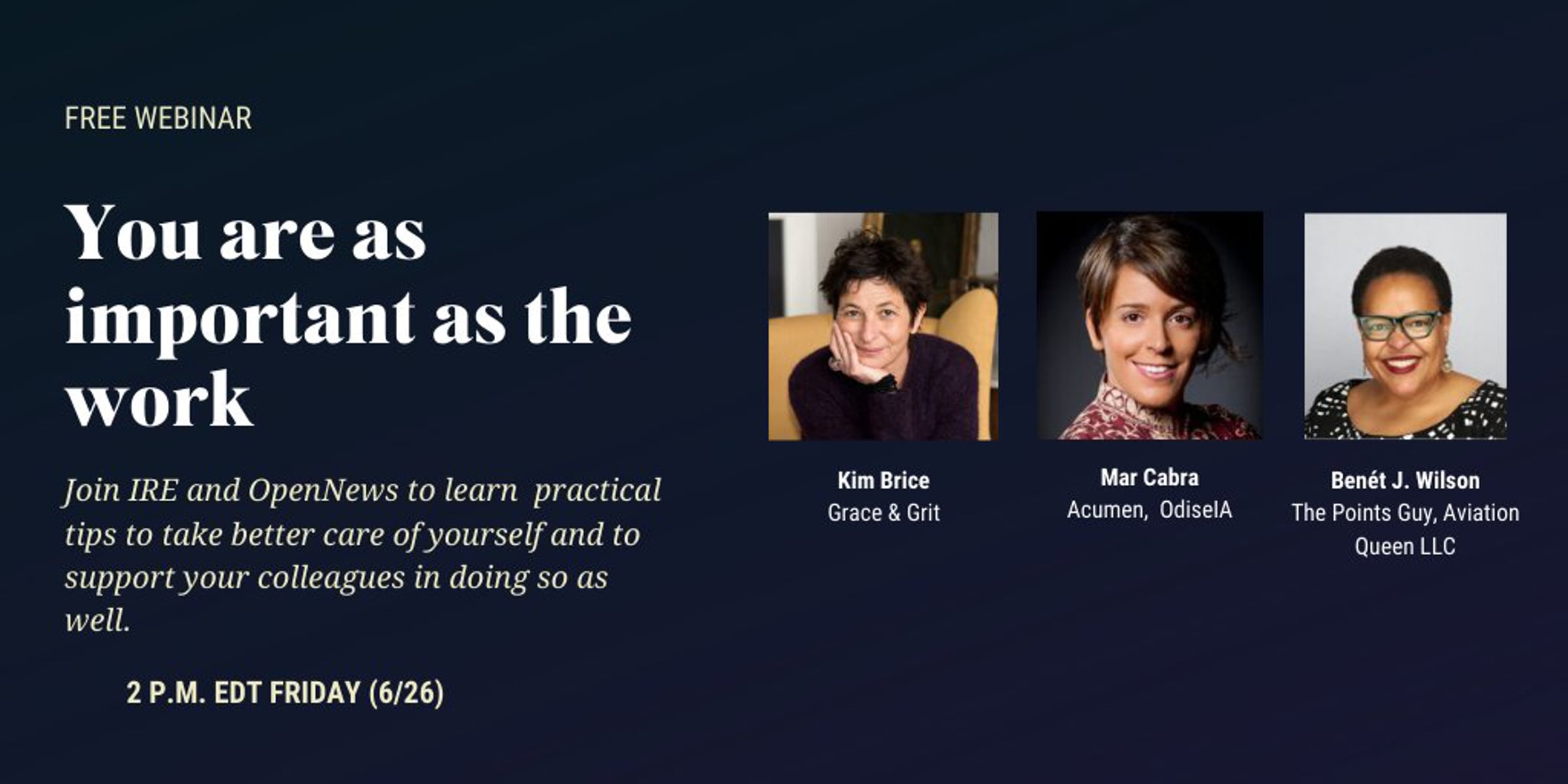 FREE WEBINAR

You are as important as the work

Join IRE and OpenNews to learn practical tips to take better care of yourself and to support your colleagues in doing so as well.

2 P.M. EDT FRIDAY (6/26)

Kim Brice
Grace & Grit

Mar Cabra
Acumen, OdiseIA

Benét J. Wilson
The Points Guy, Aviation Queen LLC